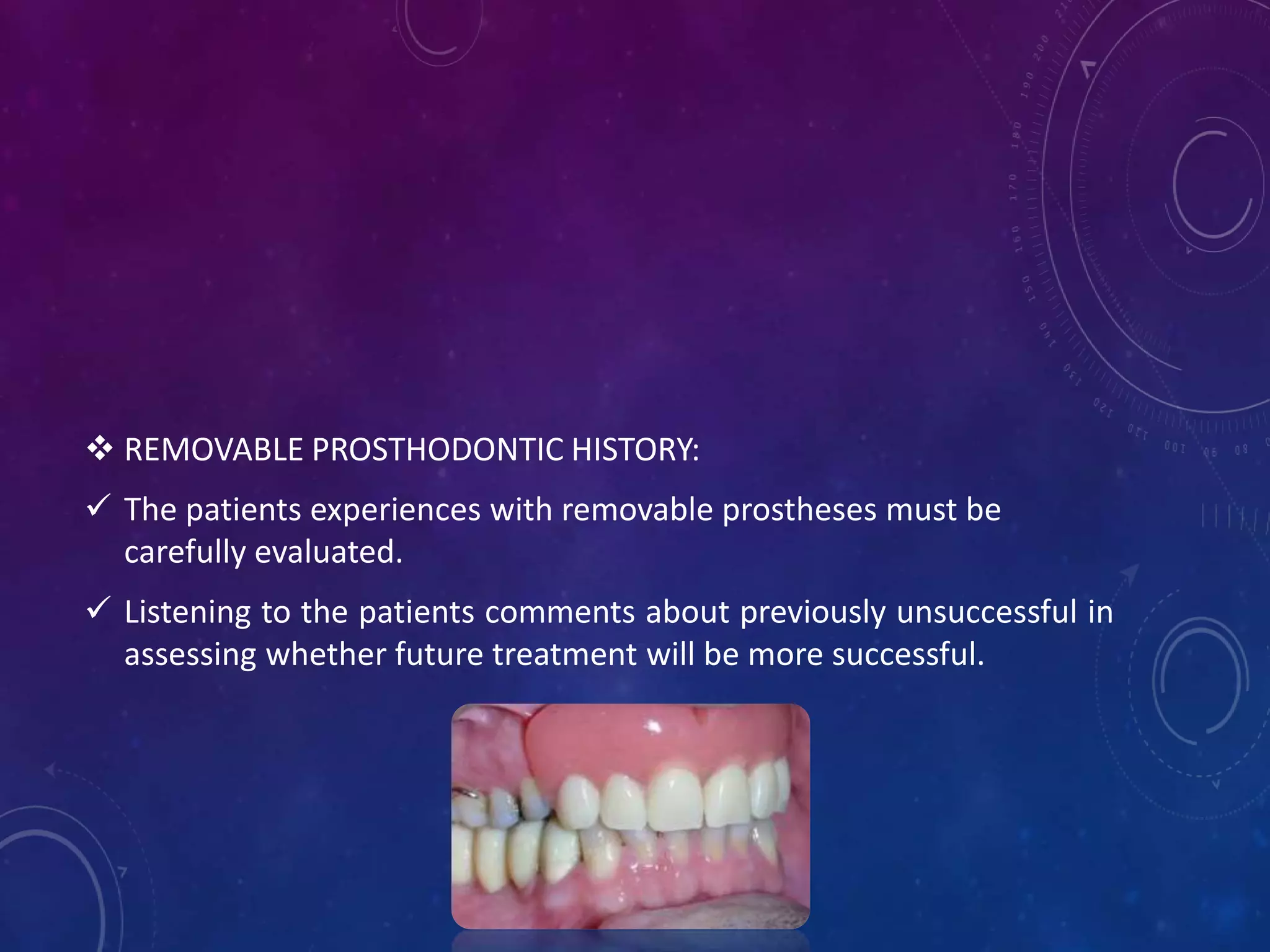 ❖ REMOVABLE PROSTHODONTIC HISTORY:

✓ The patients experiences with removable prostheses must be carefully evaluated.

✓ Listening to the patients comments about previously unsuccessful in assessing whether future treatment will be more successful.